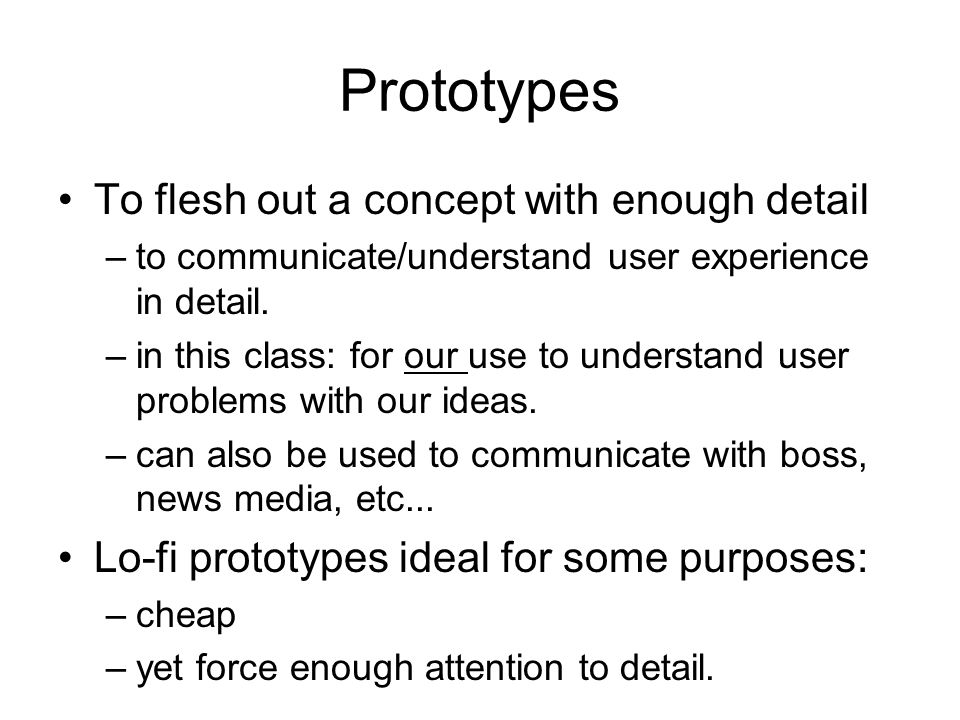 Prototypes

• To flesh out a concept with enough detail
– to communicate/understand user experience in detail.
– in this class: for our use to understand user problems with our ideas.
– can also be used to communicate with boss, news media, etc...

• Lo-fi prototypes ideal for some purposes:
– cheap
– yet force enough attention to detail.